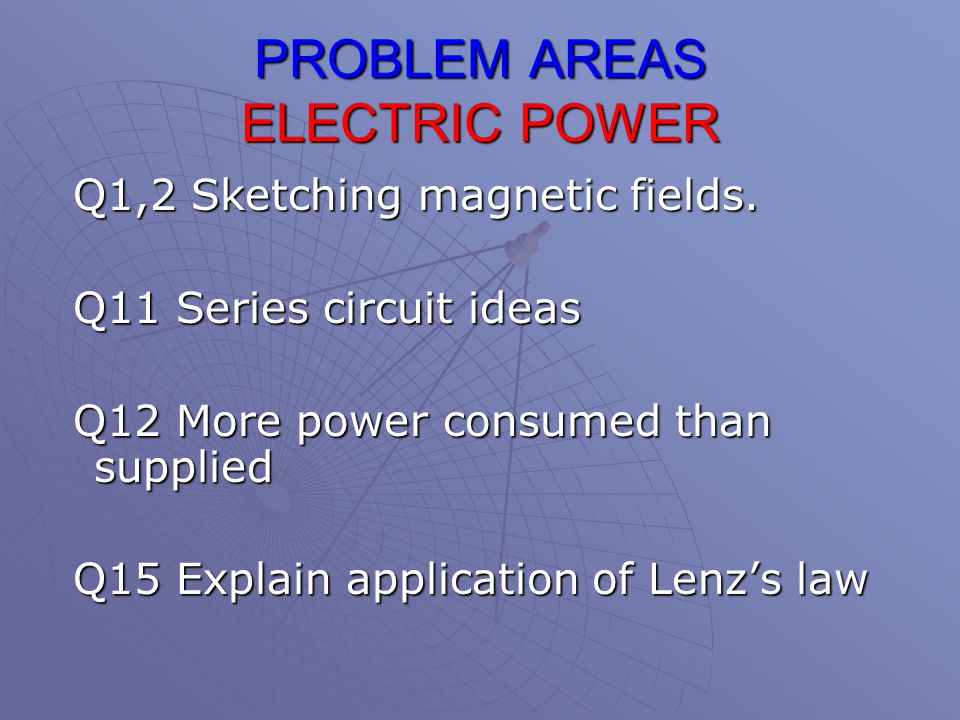 PROBLEM AREAS
ELECTRIC POWER

Q1,2 Sketching magnetic fields.

Q11 Series circuit ideas

Q12 More power consumed than supplied

Q15 Explain application of Lenz’s law